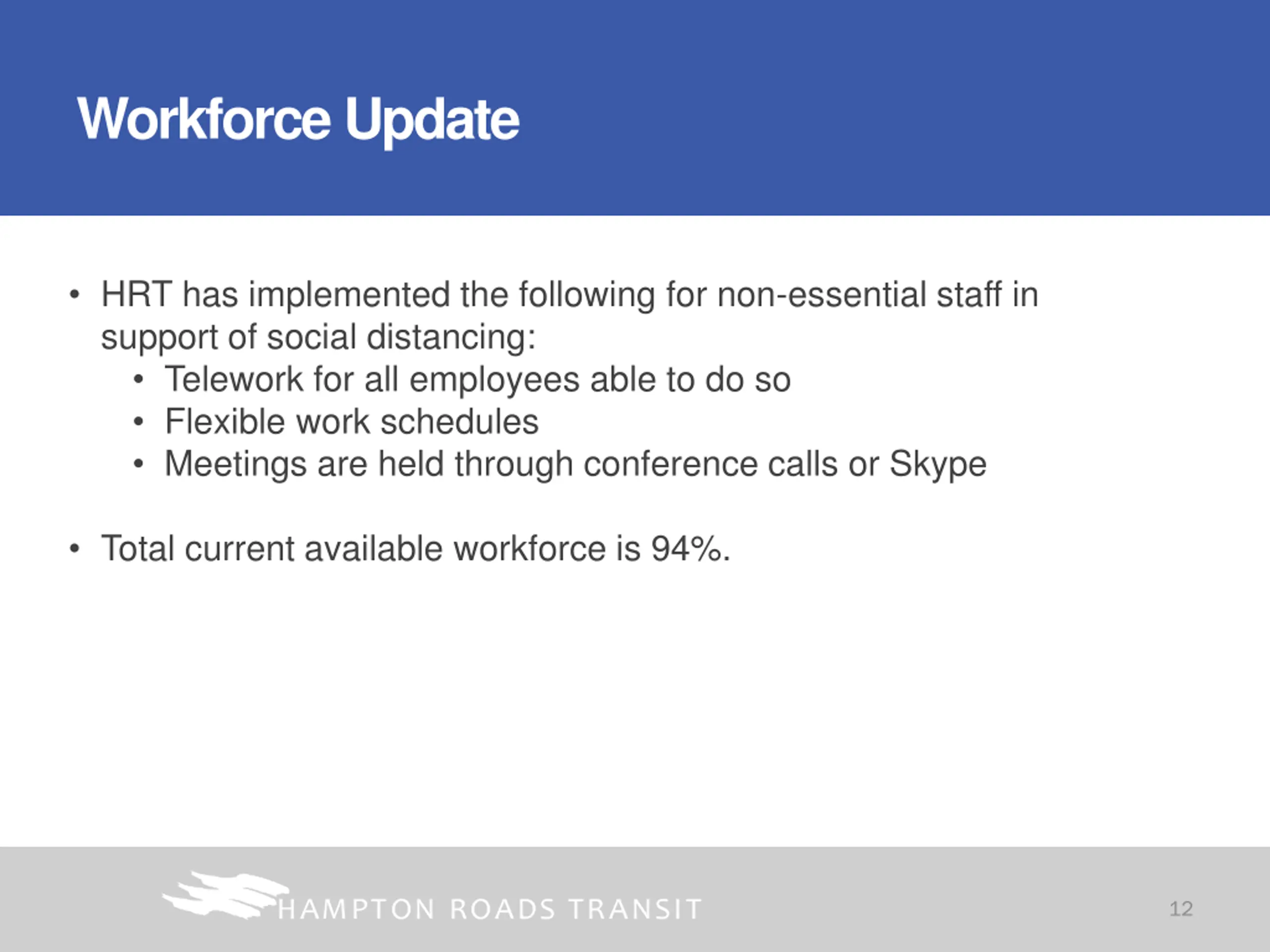 Workforce Update

• HRT has implemented the following for non-essential staff in support of social distancing:
  • Telework for all employees able to do so
  • Flexible work schedules
  • Meetings are held through conference calls or Skype

• Total current available workforce is 94%.

HAMPTON ROADS TRANSIT

12